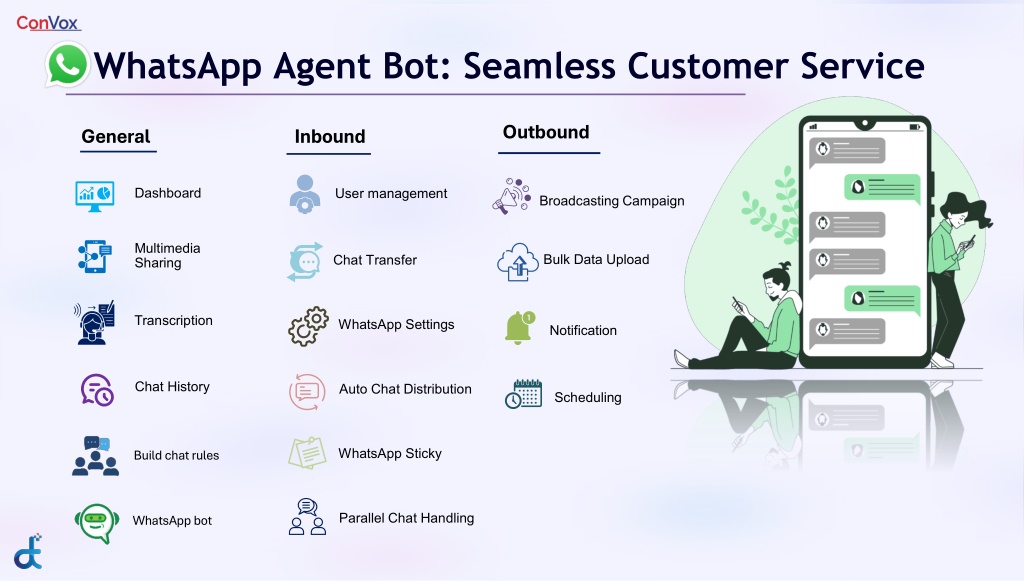 ConVox

WhatsApp Agent Bot: Seamless Customer Service

General

Dashboard

Multimedia Sharing

Transcription

Chat History

Build chat rules

WhatsApp bot

Inbound

User management

Chat Transfer

WhatsApp Settings

Auto Chat Distribution

WhatsApp Sticky

Parallel Chat Handling

Outbound

Broadcasting Campaign

Bulk Data Upload

Notification

Scheduling